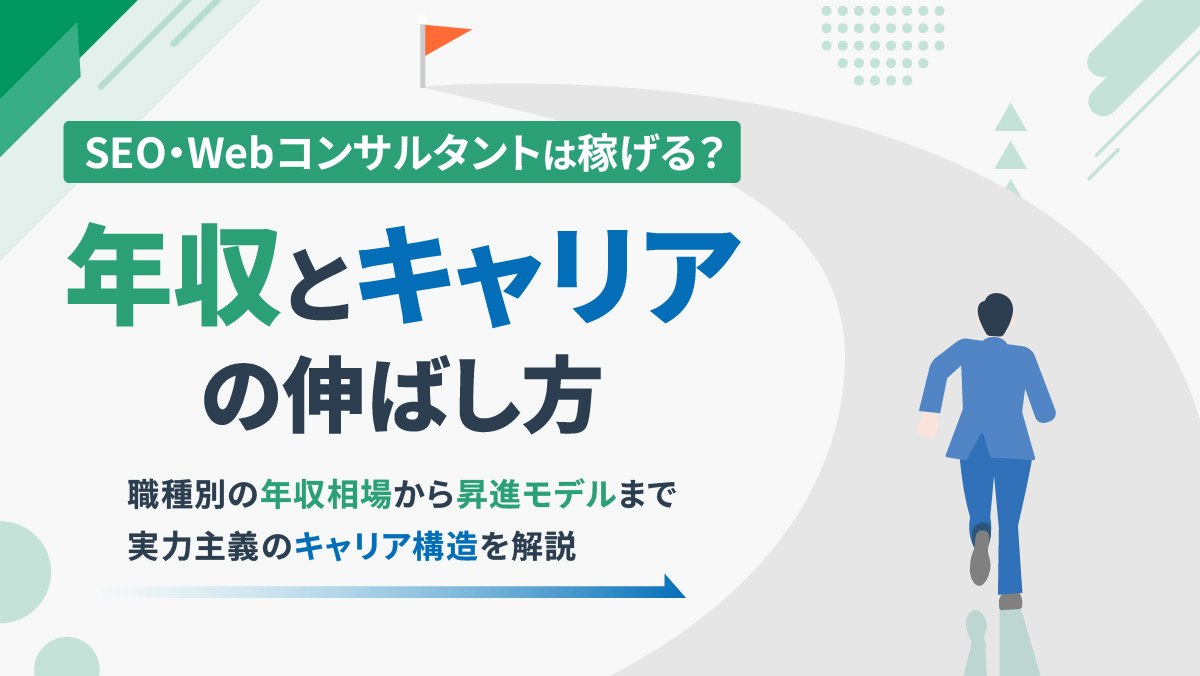 SEO・Webコンサルタントは稼げる？

年収とキャリアの伸ばし方

職種別の年収相場から昇進モデルまで
実力主義のキャリア構造を解説